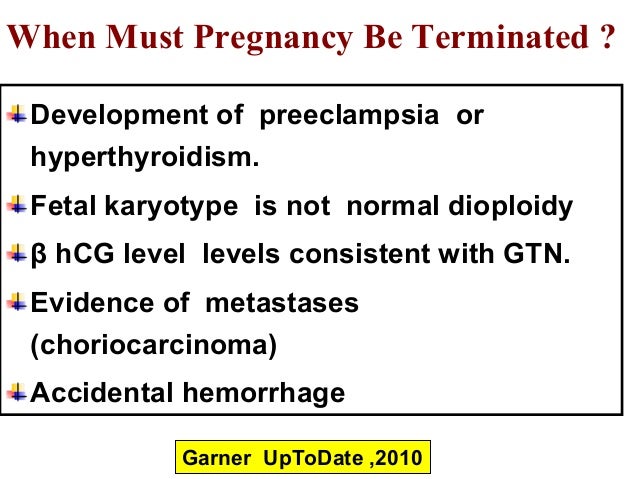 When Must Pregnancy Be Terminated ?

Development of preeclampsia or hyperthyroidism.

Fetal karyotype is not normal dioploidy

β hCG level levels consistent with GTN.

Evidence of metastases (choriocarcinoma)

Accidental hemorrhage

Garner UpToDate ,2010